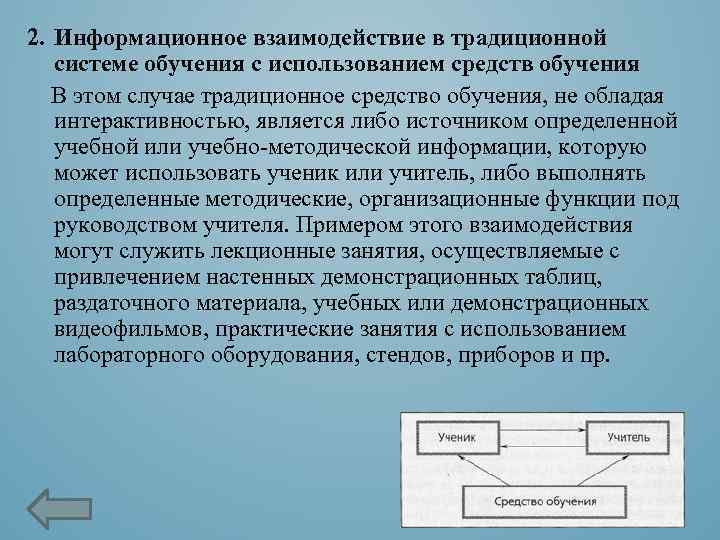 2. Информационное взаимодействие в традиционной системе обучения с использованием средств обучения

В этом случае традиционное средство обучения, не обладая интерактивностью, является либо источником определенной учебной или учебно-методической информации, которую может использовать ученик или учитель, либо выполнять определенные методические, организационные функции под руководством учителя. Примером этого взаимодействия могут служить лекционные занятия, осуществляемые с привлечением настенных демонстрационных таблиц, раздаточного материала, учебных или демонстрационных видеофильмов, практические занятия с использованием лабораторного оборудования, стендов, приборов и пр.

Ученик
Учитель
Средство обучения